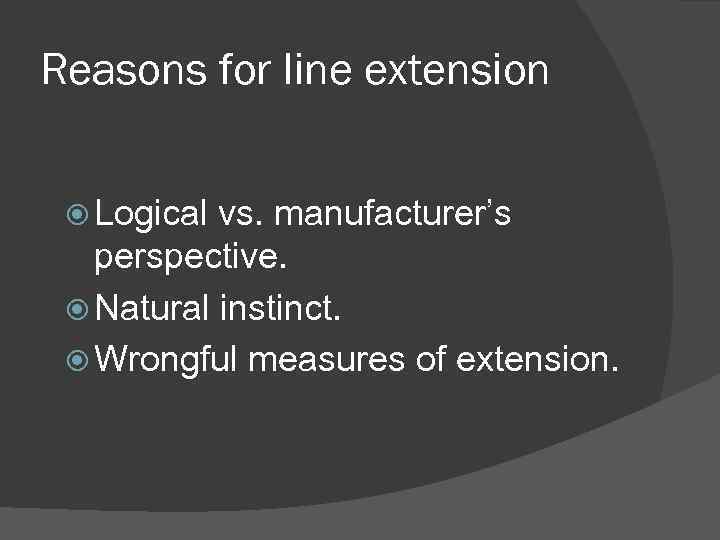 Reasons for line extension

Logical vs. manufacturer's perspective.

Natural instinct.

Wrongful measures of extension.